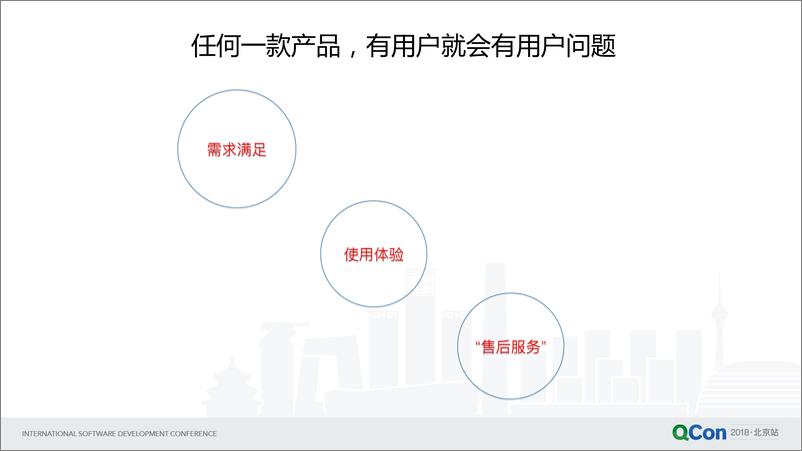 任何一款产品，有用户就会有用户问题

需求满足

使用体验

“售后服务”

INTERNATIONAL SOFTWARE DEVELOPMENT CONFERENCE

QCon 2018·北京站